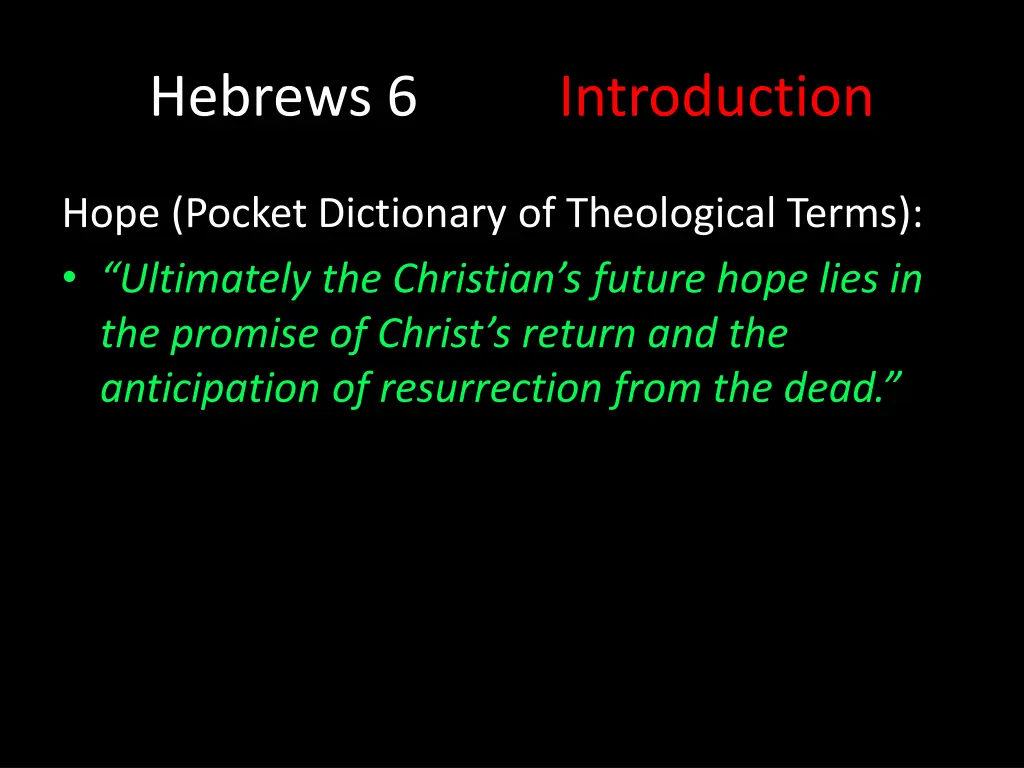 Hebrews 6 Introduction

Hope (Pocket Dictionary of Theological Terms):

• “Ultimately the Christian’s future hope lies in the promise of Christ’s return and the anticipation of resurrection from the dead.”